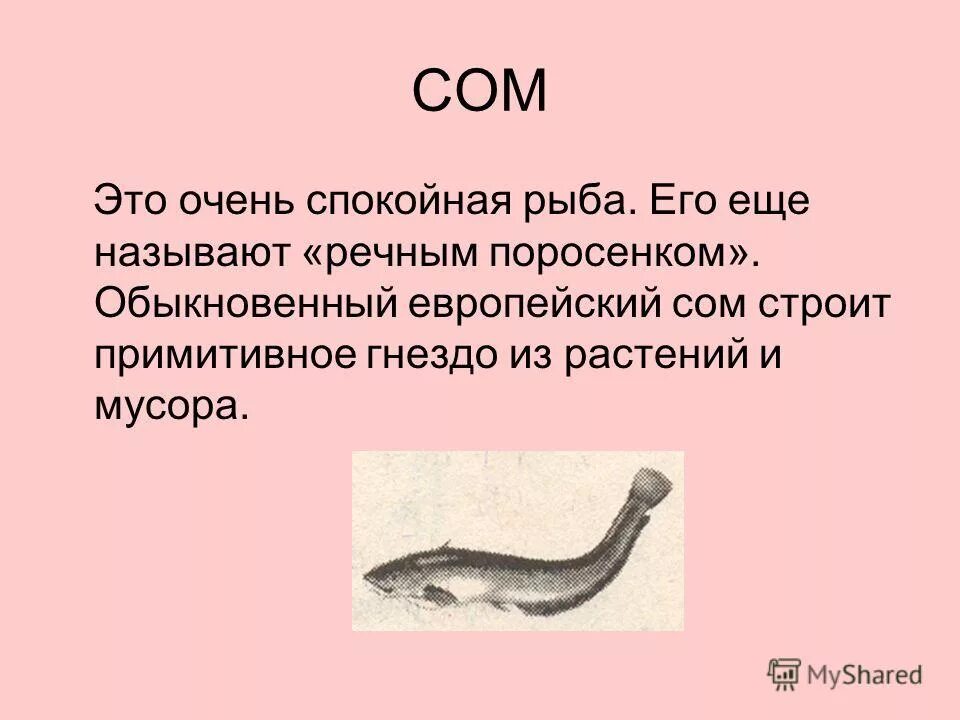 СОМ

Это очень спокойная рыба. Его еще называют «речным поросенком». Обыкновенный европейский сом строит примитивное гнездо из растений и мусора.

MyShared